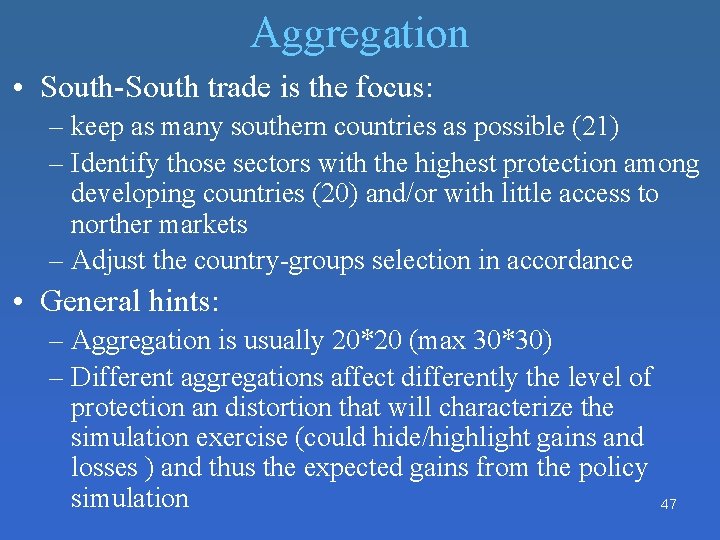 Aggregation

• South-South trade is the focus:
– keep as many southern countries as possible (21)
– Identify those sectors with the highest protection among developing countries (20) and/or with little access to norther markets
– Adjust the country-groups selection in accordance

• General hints:
– Aggregation is usually 20*20 (max 30*30)
– Different aggregations affect differently the level of protection an distortion that will characterize the simulation exercise (could hide/highlight gains and losses ) and thus the expected gains from the policy simulation

47